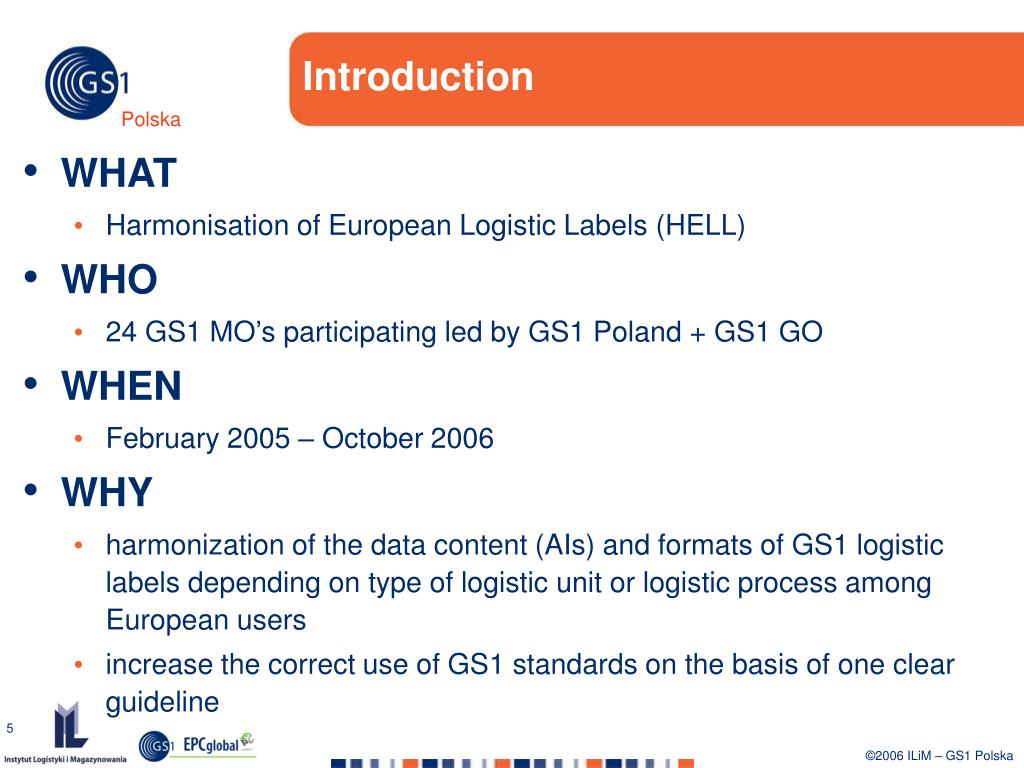 GS1
Polska

Introduction

• WHAT
• Harmonisation of European Logistic Labels (HELL)
• WHO
• 24 GS1 MO's participating led by GS1 Poland + GS1 GO
• WHEN
• February 2005 – October 2006
• WHY
• harmonization of the data content (AIs) and formats of GS1 logistic labels depending on type of logistic unit or logistic process among European users
• increase the correct use of GS1 standards on the basis of one clear guideline

5

Instytut Logistyki i Magazynowania

GS1 EPCglobal

©2006 ILiM – GS1 Polska